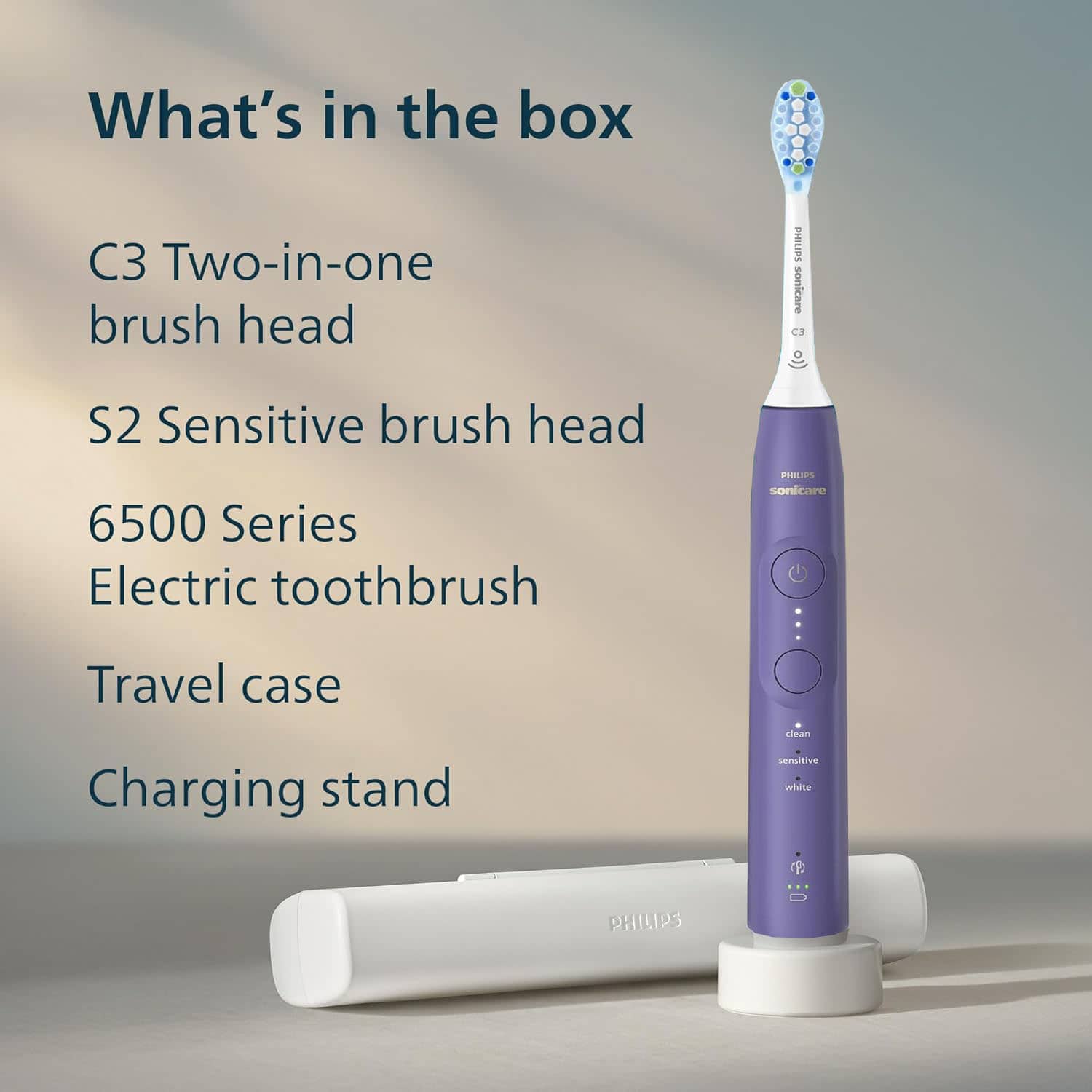 What's in the box

C3 Two-in-one brush head

S2 Sensitive brush head

6500 Series Electric toothbrush

Travel case

Charging stand

PHILIPS sonicare

C3

PHILIPS sonicare

clean

sensitive

white

PHILIPS